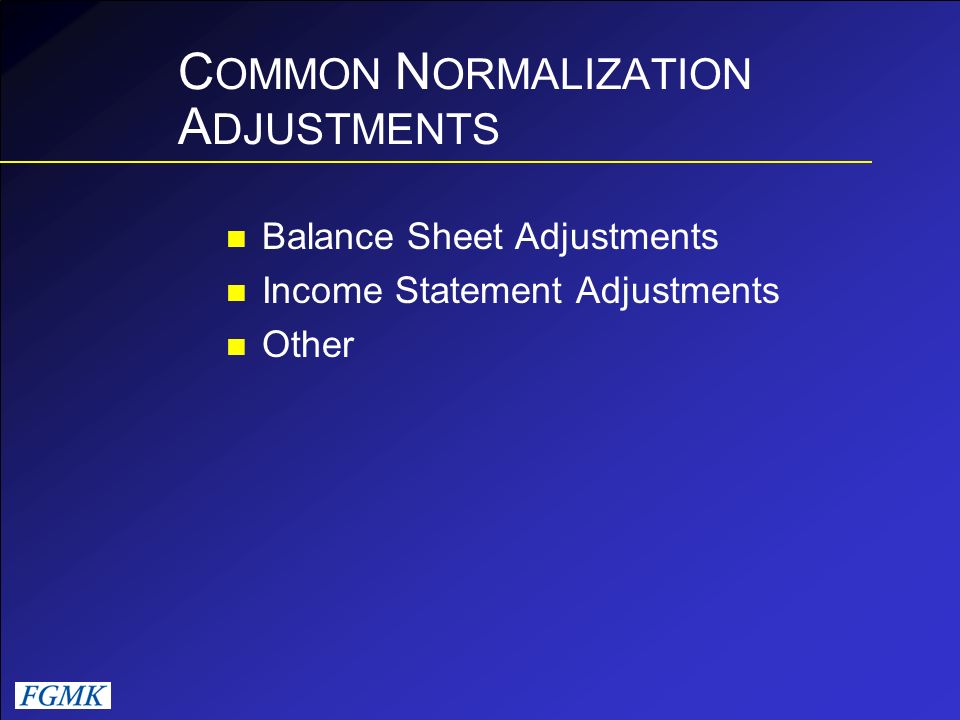 COMMON NORMALIZATION ADJUSTMENTS

- Balance Sheet Adjustments
- Income Statement Adjustments
- Other

FGMK